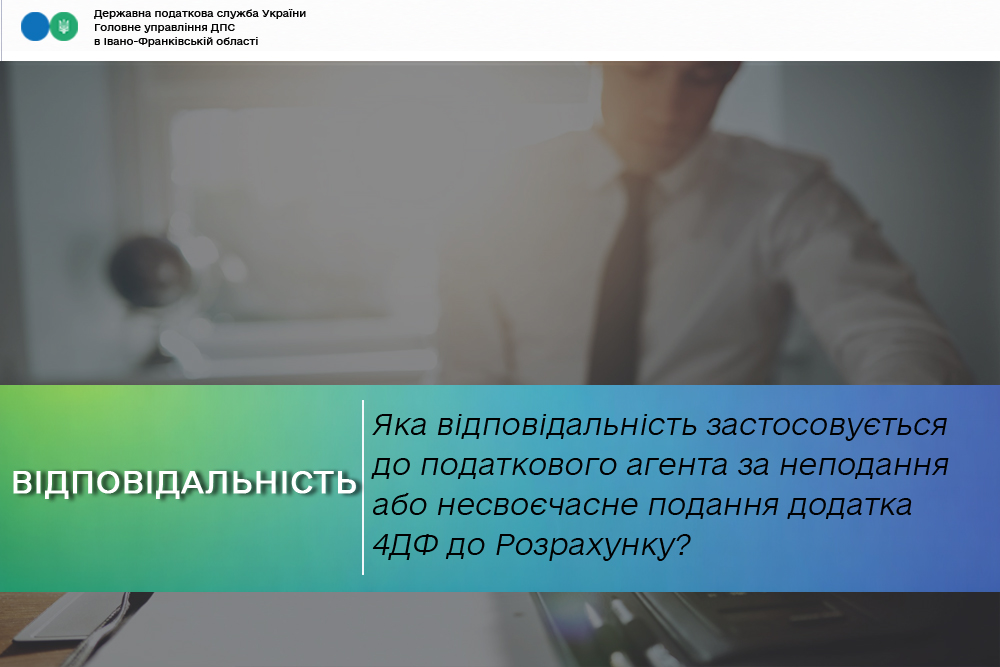 Державна податкова служба України
Головне управління ДПС
в Івано-Франківській області

ВІДПОВІДАЛЬНІСТЬ

Яка відповідальність застосовується до податкового агента за неподання або несвоєчасне подання додатка 4ДФ до Розрахунку?